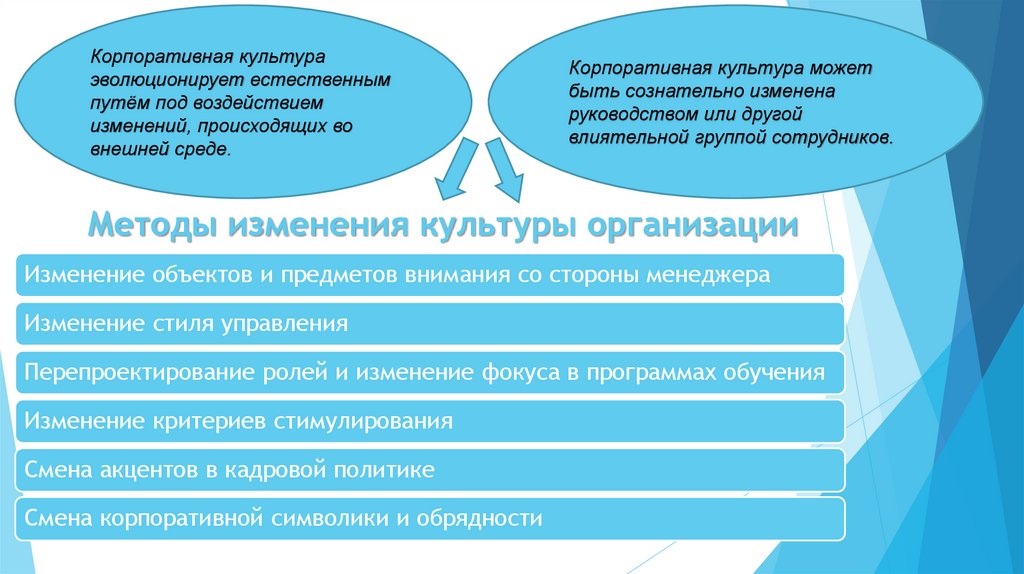 Корпоративная культура эволюционирует естественным путём под воздействием изменений, происходящих во внешней среде.

Корпоративная культура может быть сознательно изменена руководством или другой влиятельной группой сотрудников.

Методы изменения культуры организации

Изменение объектов и предметов внимания со стороны менеджера

Изменение стиля управления

Перепроектирование ролей и изменение фокуса в программах обучения

Изменение критериев стимулирования

Смена акцентов в кадровой политике

Смена корпоративной символики и обрядности